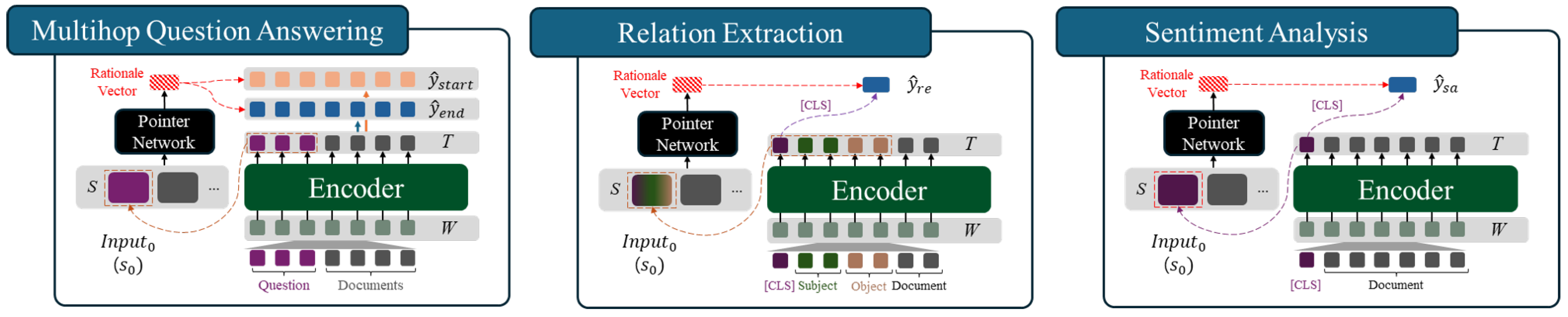 Multihop Question Answering

Rationale Vector

$\hat{y}_{start}$

$\hat{y}_{end}$

Pointer Network

$T$

$S$ ...

Encoder

$W$

$Input_0$ $(s_0)$

Question Documents

Relation Extraction

Rationale Vector

$\hat{y}_{re}$

[CLS]

Pointer Network

$T$

$S$ ...

Encoder

$W$

$Input_0$ $(s_0)$

[CLS] Subject Object Document

Sentiment Analysis

Rationale Vector

$\hat{y}_{sa}$

[CLS]

Pointer Network

$T$

$S$ ...

Encoder

$W$

$Input_0$ $(s_0)$

[CLS] Document